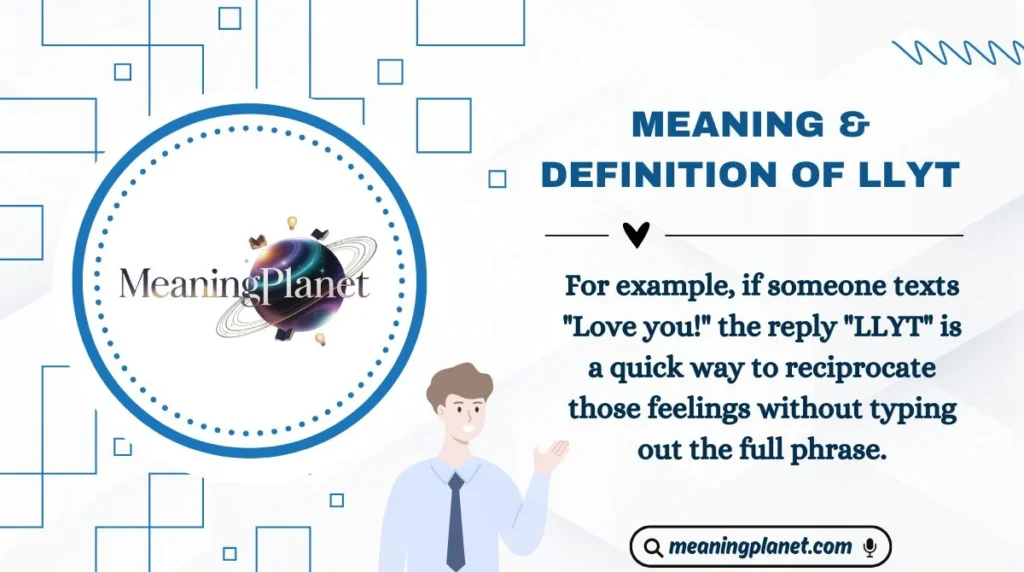 MeaningPlanet

MEANING & DEFINITION OF LLYT

For example, if someone texts "Love you!" the reply "LLYT" is a quick way to reciprocate those feelings without typing out the full phrase.

meaningplanet.com